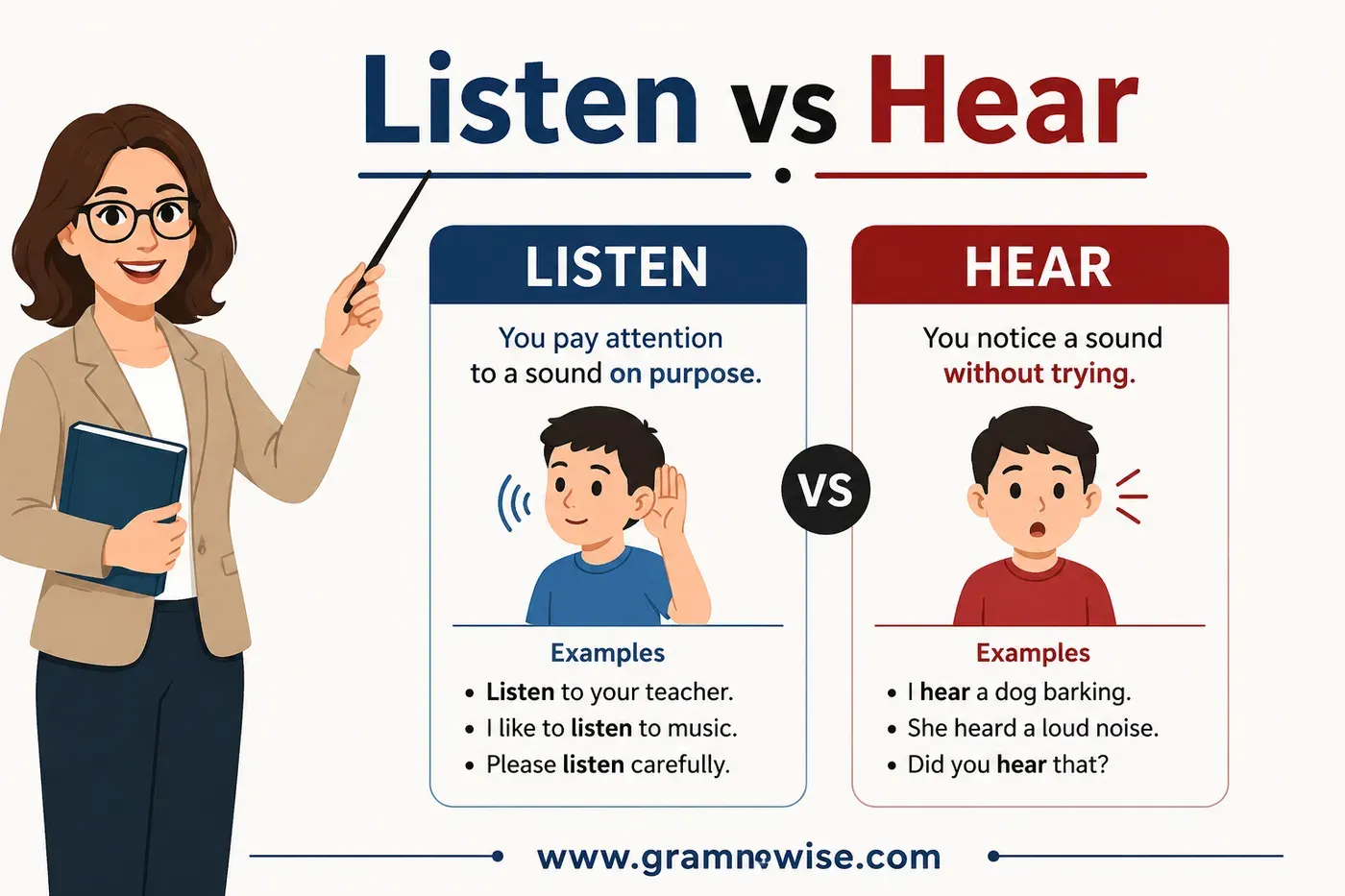 Listen vs Hear

LISTEN

You pay attention to a sound on purpose.

Examples
• Listen to your teacher.
• I like to listen to music.
• Please listen carefully.

VS

HEAR

You notice a sound without trying.

Examples
• I hear a dog barking.
• She heard a loud noise.
• Did you hear that?

www.gramnowise.com